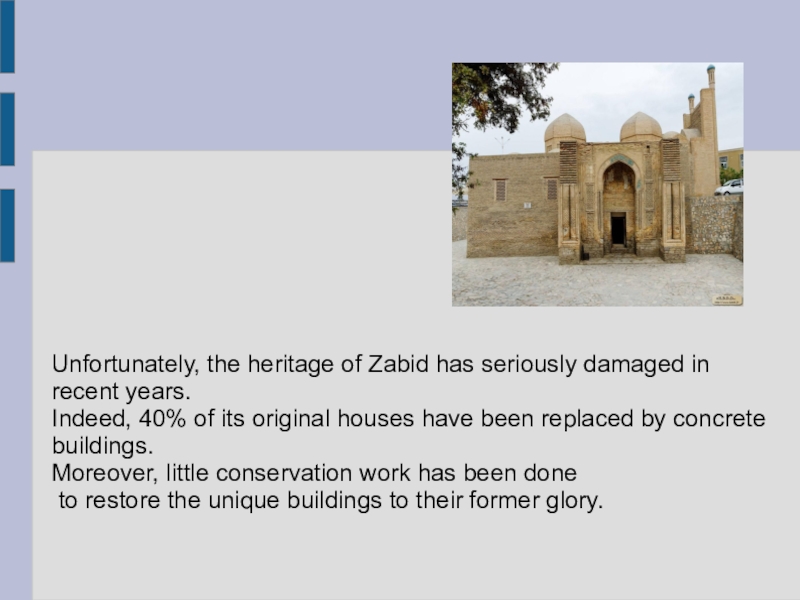 Unfortunately, the heritage of Zabid has seriously damaged in recent years.
Indeed, 40% of its original houses have been replaced by concrete buildings.
Moreover, little conservation work has been done to restore the unique buildings to their former glory.